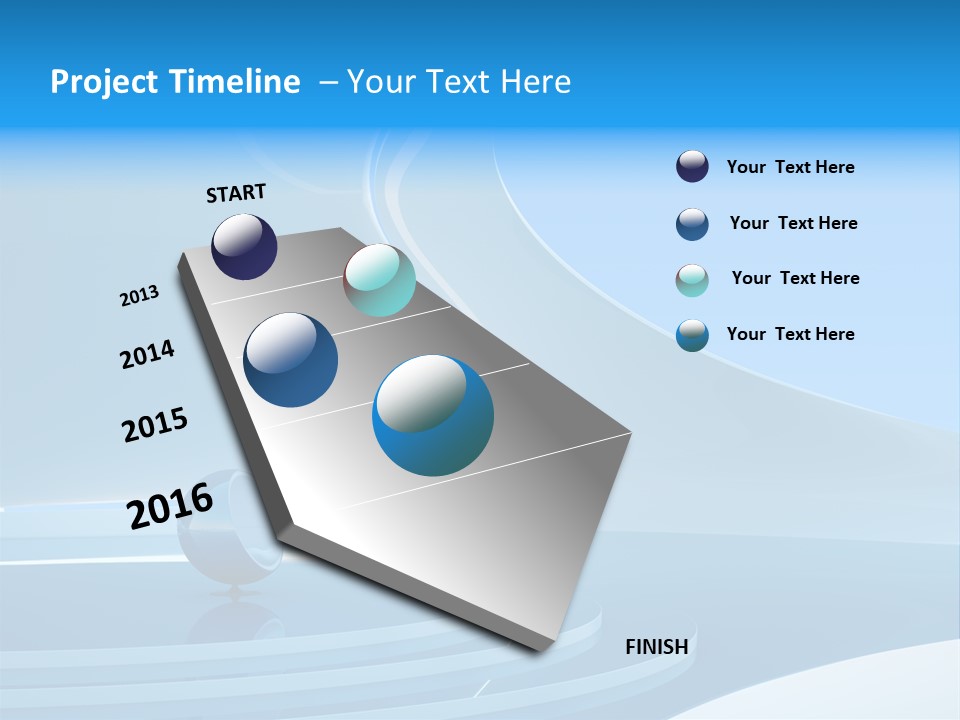 Project Timeline – Your Text Here

START

2013

2014

2015

2016

FINISH

Your Text Here

Your Text Here

Your Text Here

Your Text Here